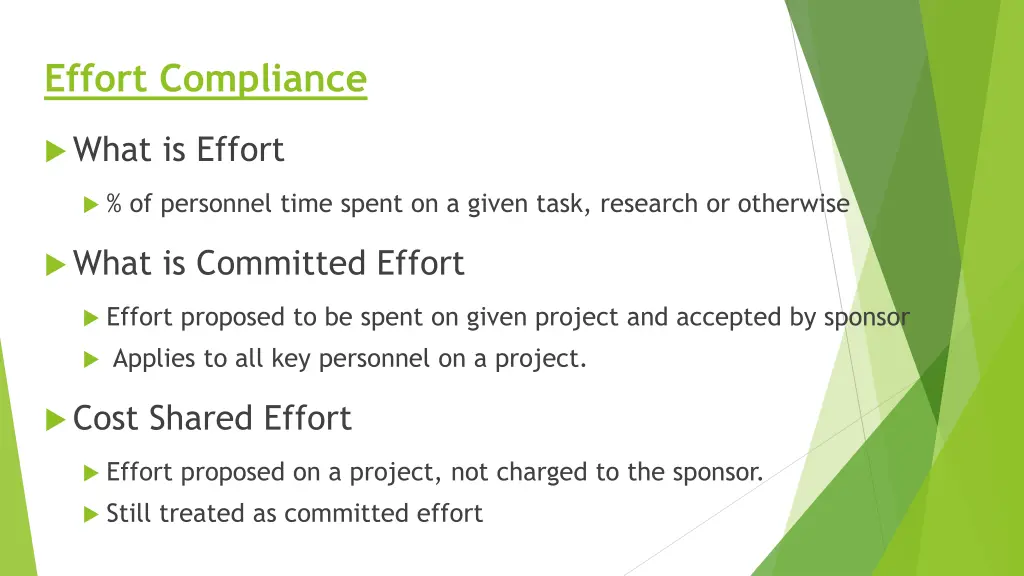 Effort Compliance

What is Effort

% of personnel time spent on a given task, research or otherwise

What is Committed Effort

Effort proposed to be spent on given project and accepted by sponsor

Applies to all key personnel on a project.

Cost Shared Effort

Effort proposed on a project, not charged to the sponsor.

Still treated as committed effort